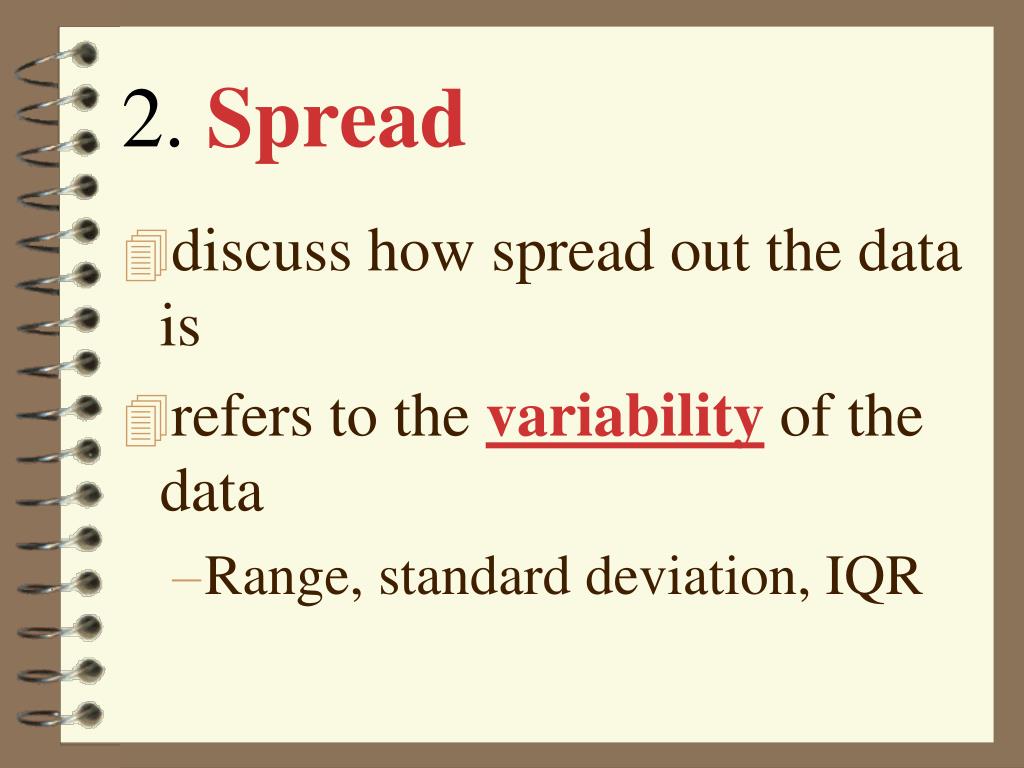 2. Spread

discuss how spread out the data is

refers to the variability of the data

–Range, standard deviation, IQR